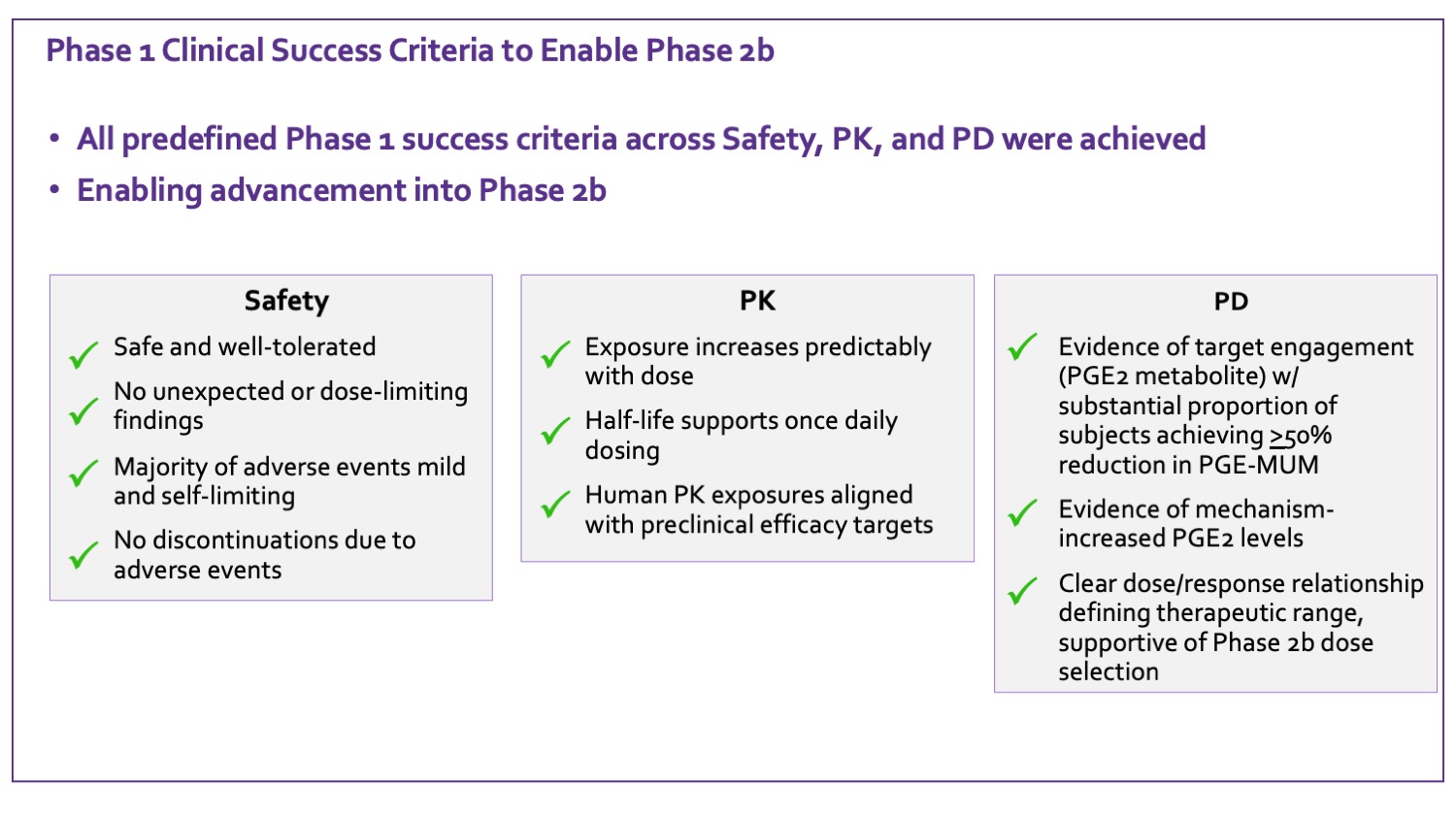 Phase 1 Clinical Success Criteria to Enable Phase 2b

• All predefined Phase 1 success criteria across Safety, PK, and PD were achieved
• Enabling advancement into Phase 2b

Safety

✓ Safe and well-tolerated
✓ No unexpected or dose-limiting findings
✓ Majority of adverse events mild and self-limiting
✓ No discontinuations due to adverse events

PK

✓ Exposure increases predictably with dose
✓ Half-life supports once daily dosing
✓ Human PK exposures aligned with preclinical efficacy targets

PD

✓ Evidence of target engagement (PGE2 metabolite) w/ substantial proportion of subjects achieving $\geq$50% reduction in PGE-MUM
✓ Evidence of mechanism-increased PGE2 levels
✓ Clear dose/response relationship defining therapeutic range, supportive of Phase 2b dose selection